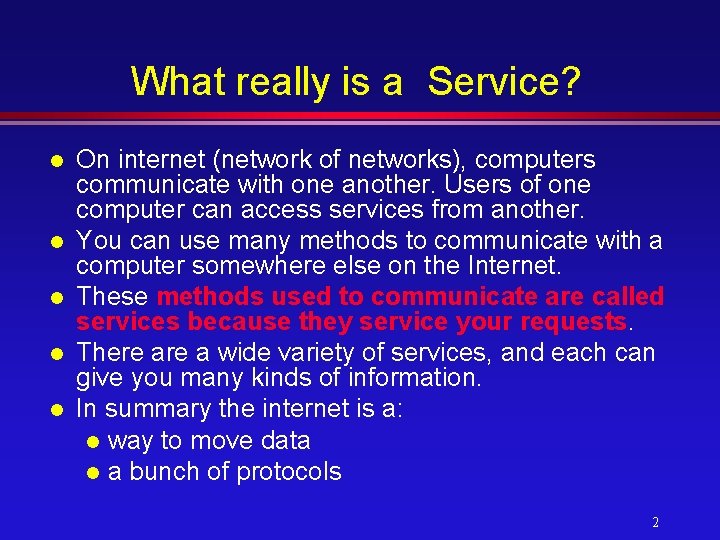 What really is a Service?

- On internet (network of networks), computers communicate with one another. Users of one computer can access services from another.
- You can use many methods to communicate with a computer somewhere else on the Internet.
- These methods used to communicate are called services because they service your requests.
- There are a wide variety of services, and each can give you many kinds of information.
- In summary the internet is a:
  - way to move data
  - a bunch of protocols

2